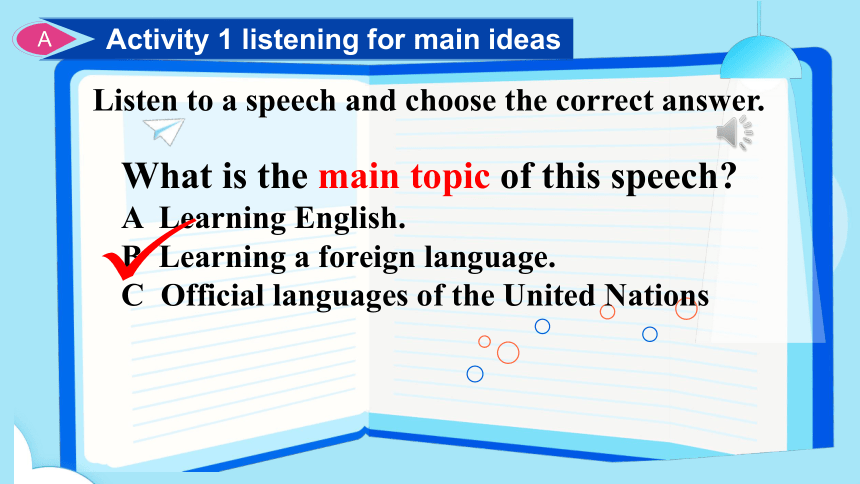 A Activity 1 listening for main ideas

Listen to a speech and choose the correct answer.

What is the main topic of this speech?
A Learning English.
B Learning a foreign language.
C Official languages of the United Nations